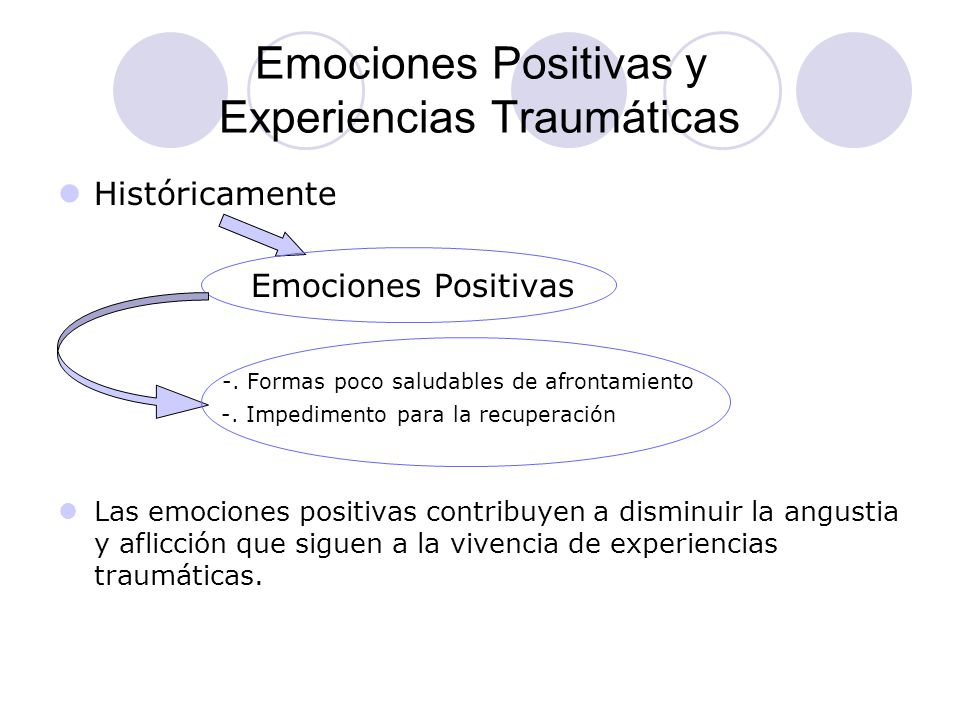 Emociones Positivas y Experiencias Traumáticas

Históricamente

Emociones Positivas

-. Formas poco saludables de afrontamiento
-. Impedimento para la recuperación

Las emociones positivas contribuyen a disminuir la angustia y aflicción que siguen a la vivencia de experiencias traumáticas.